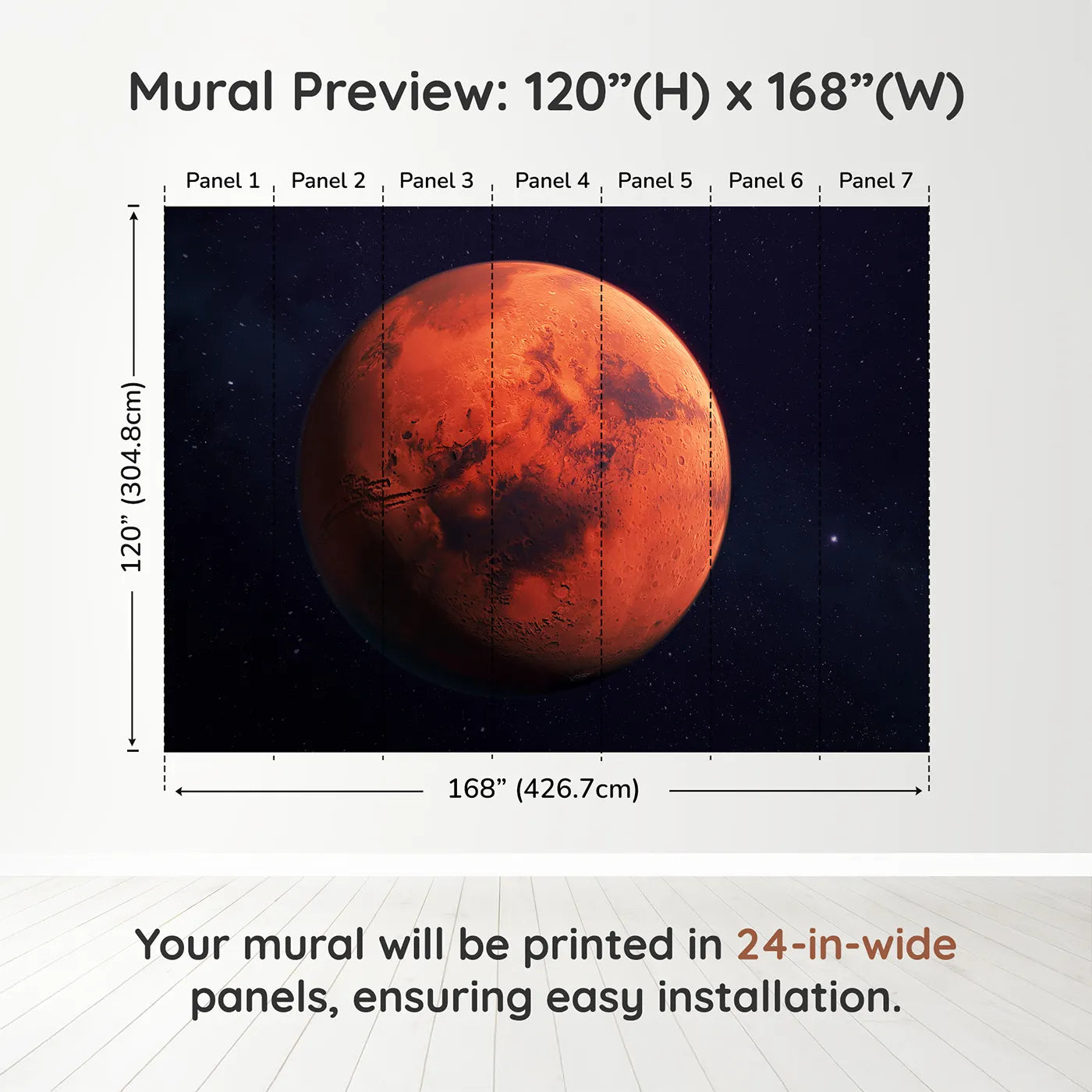 Mural Preview: 120”(H) x 168”(W)

Panel 1 Panel 2 Panel 3 Panel 4 Panel 5 Panel 6 Panel 7

120” (304.8cm)

168” (426.7cm)

Your mural will be printed in 24-in-wide panels, ensuring easy installation.